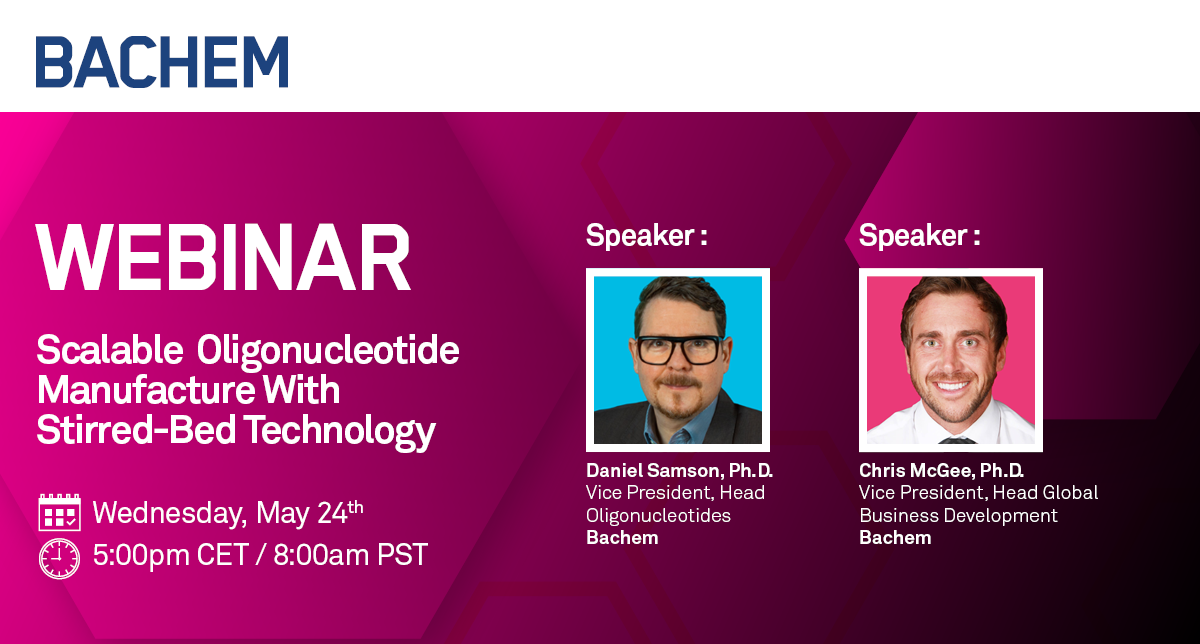 BACHEM

WEBINAR

Scalable Oligonucleotide Manufacture With Stirred-Bed Technology

Wednesday, May 24th
5:00pm CET / 8:00am PST

Speaker :

Daniel Samson, Ph.D.
Vice President, Head Oligonucleotides
Bachem

Speaker :

Chris McGee, Ph.D.
Vice President, Head Global Business Development
Bachem